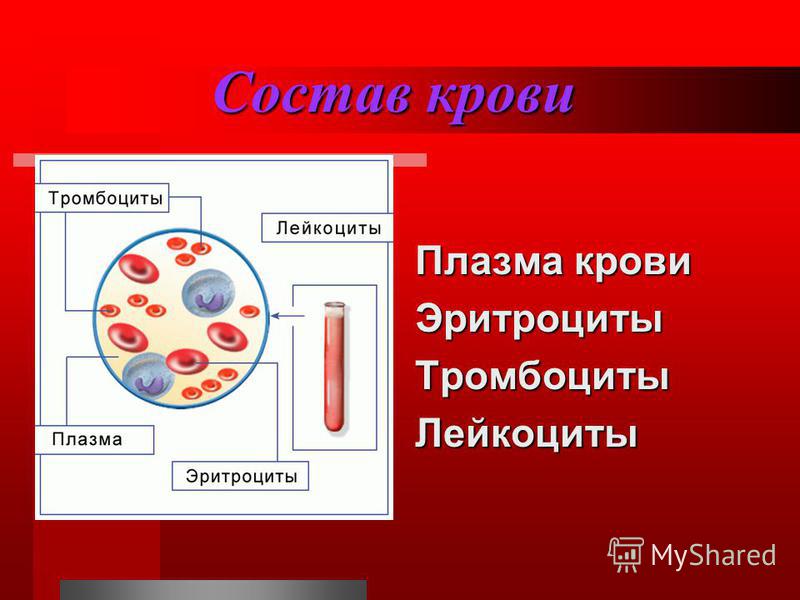 Состав крови

Тромбоциты

Лейкоциты

Плазма

Эритроциты

Плазма крови
Эритроциты
Тромбоциты
Лейкоциты

MyShared